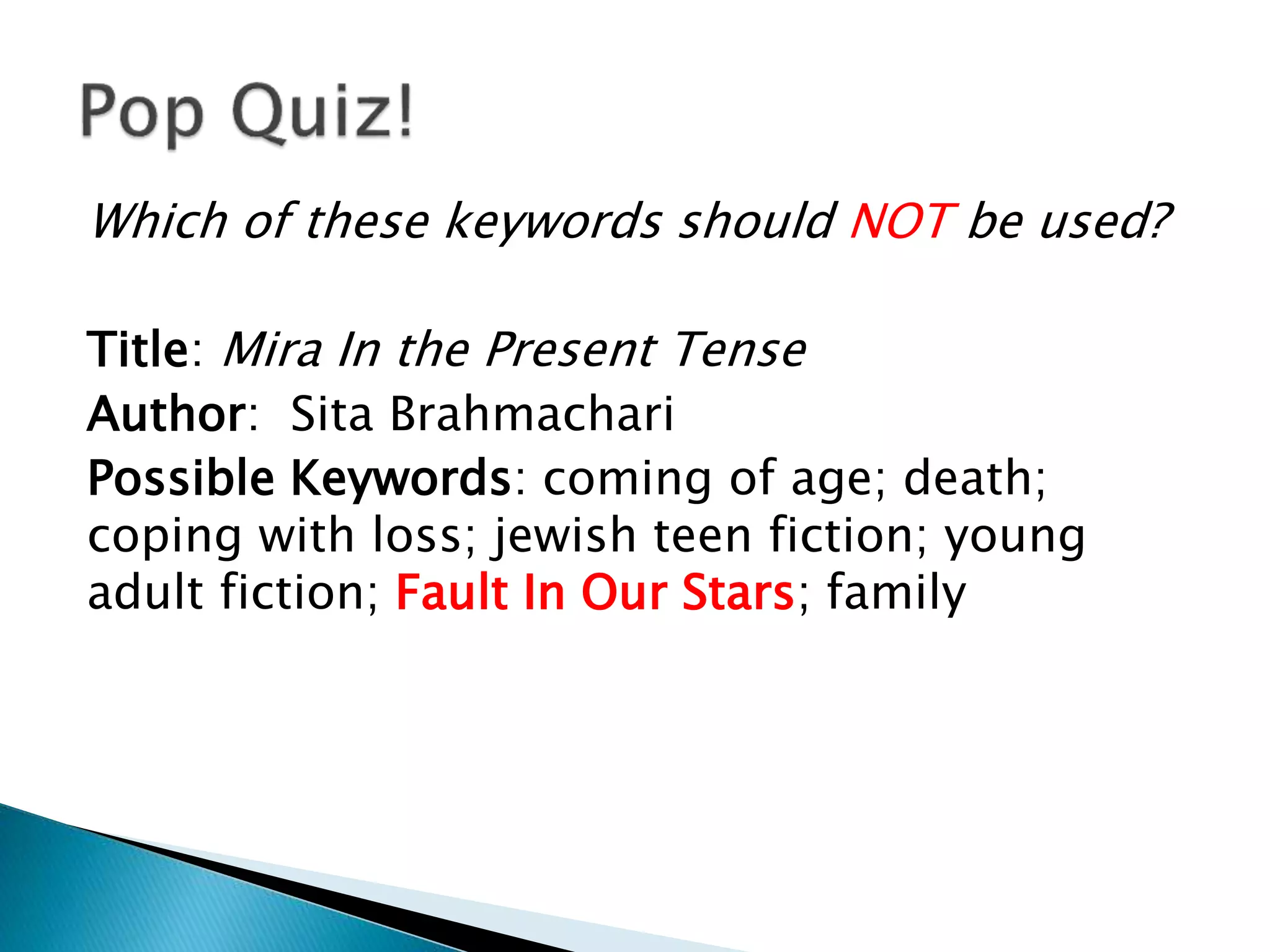 Pop Quiz!

Which of these keywords should NOT be used?

Title: Mira In the Present Tense

Author: Sita Brahmachari

Possible Keywords: coming of age; death; coping with loss; jewish teen fiction; young adult fiction; Fault In Our Stars; family